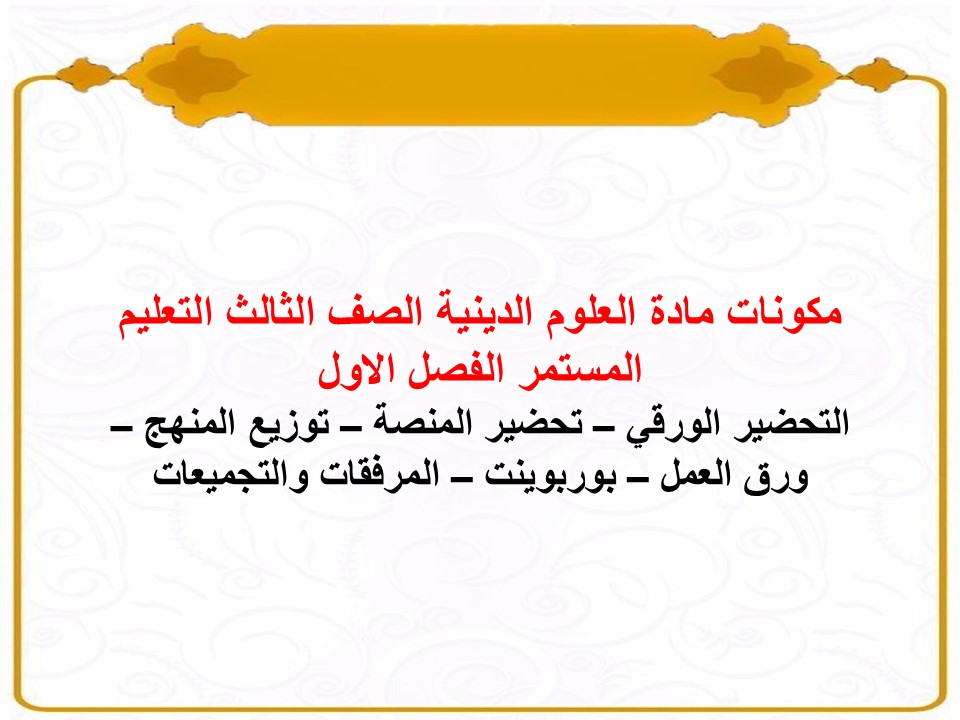 مكونات مادة العلوم الدينية الصف الثالث التعليم المستمر الفصل الاول

التحضير الورقي – تحضير المنصة – توزيع المنهج – ورق العمل – بوربوينت – المرفقات والتجميعات